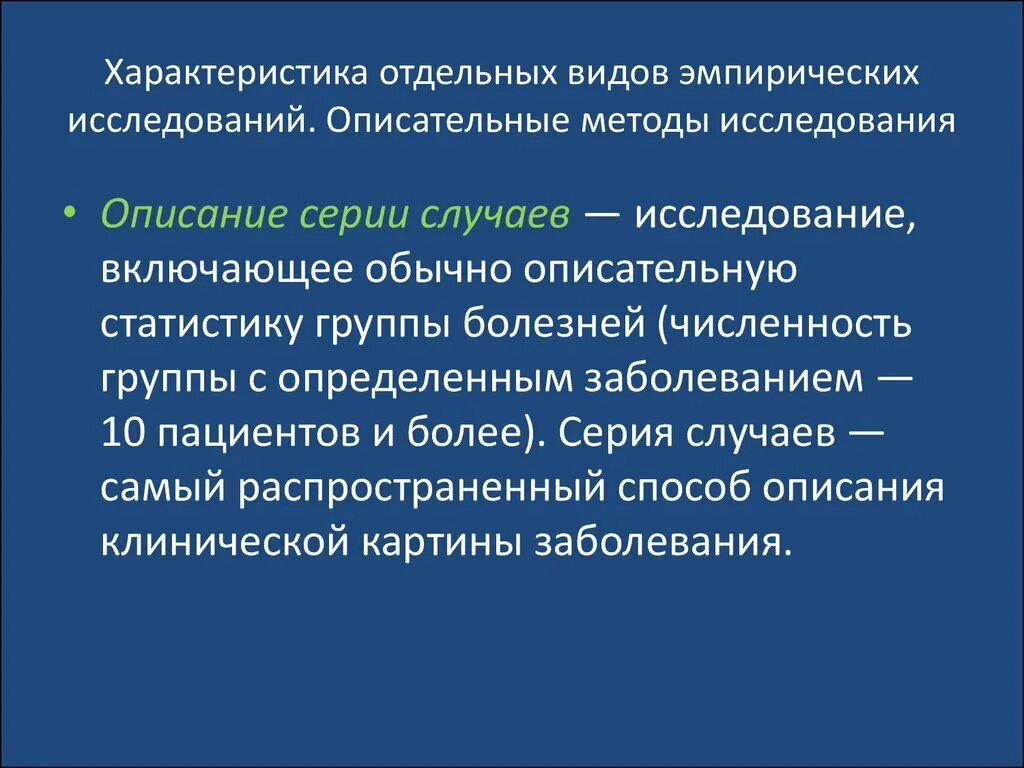 Характеристика отдельных видов эмпирических исследований. Описательные методы исследования

• Описание серии случаев — исследование, включающее обычно описательную статистику группы болезней (численность группы с определенным заболеванием — 10 пациентов и более). Серия случаев — самый распространенный способ описания клинической картины заболевания.